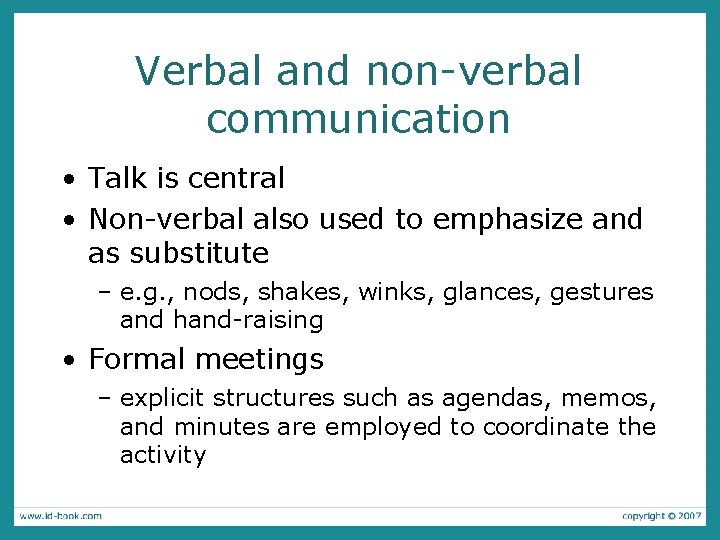 Verbal and non-verbal communication

• Talk is central
• Non-verbal also used to emphasize and as substitute
– e.g., nods, shakes, winks, glances, gestures and hand-raising
• Formal meetings
– explicit structures such as agendas, memos, and minutes are employed to coordinate the activity

www.id-book.com

copyright © 2007